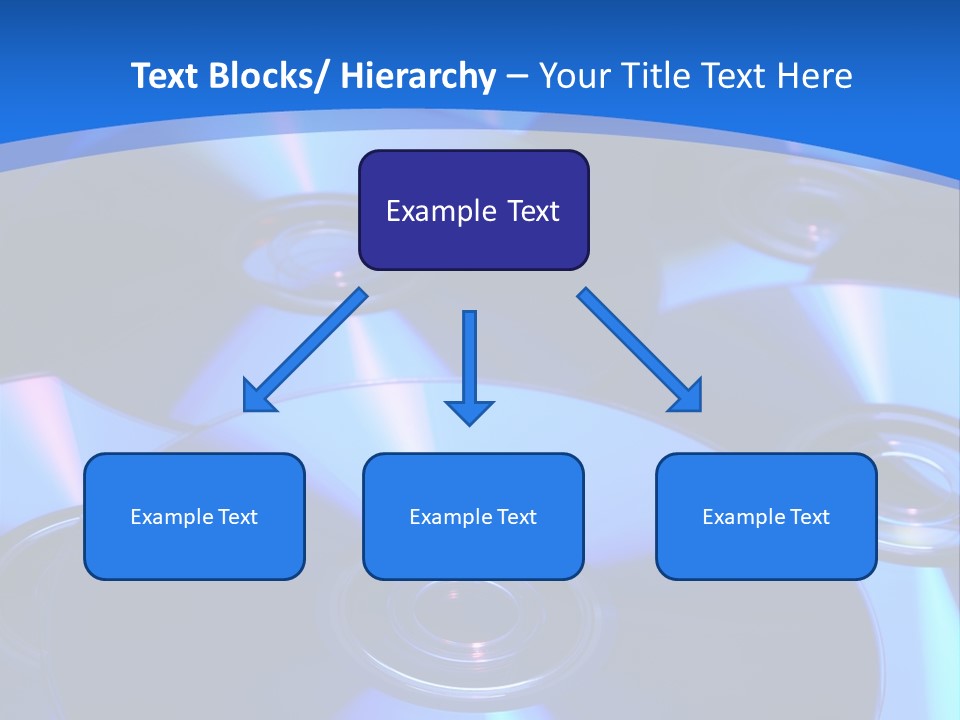 Text Blocks/ Hierarchy – Your Title Text Here

Example Text

Example Text

Example Text

Example Text